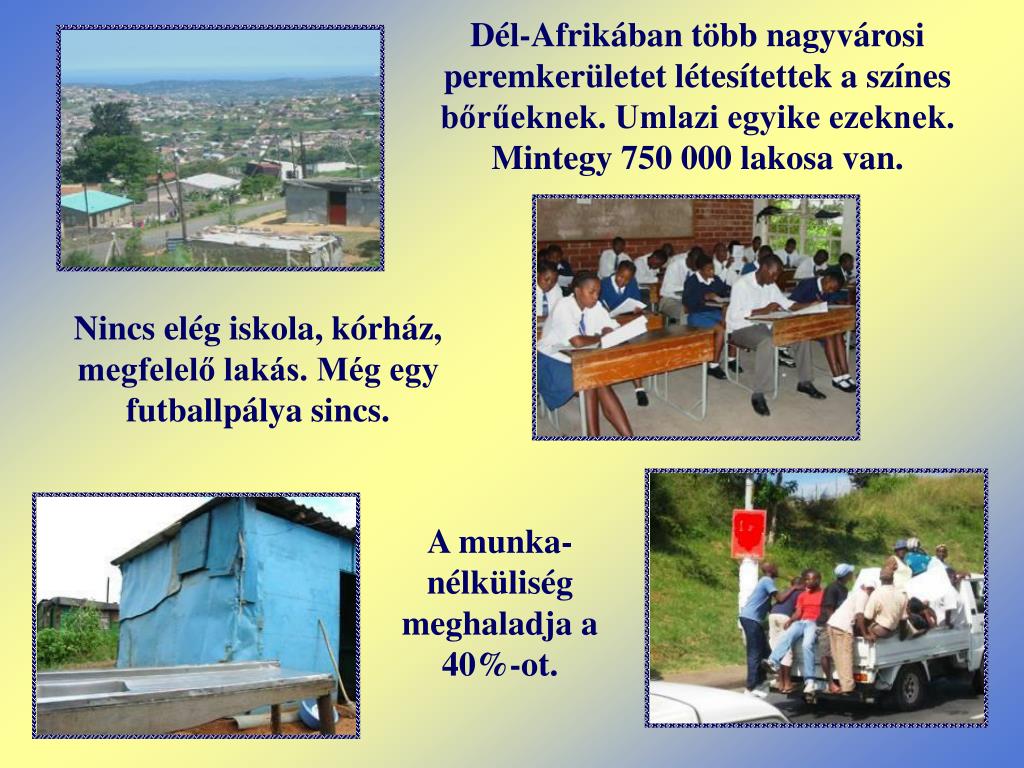 Dél-Afrikában több nagyvárosi peremkerületet létesítettek a színes bőrűeknek. Umlazi egyike ezeknek. Mintegy 750 000 lakosa van.

Nincs elég iskola, kórház, megfelelő lakás. Még egy futballpálya sincs.

A munkanélküliség meghaladja a 40%-ot.